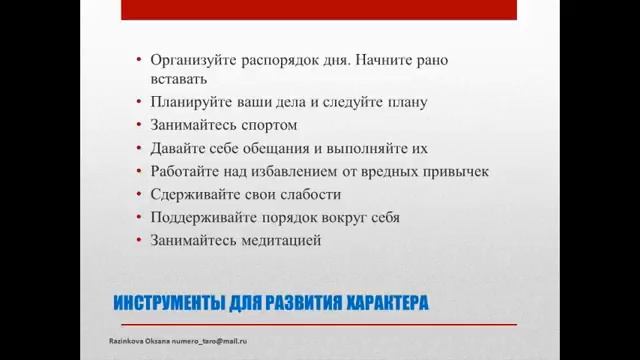 • Организуйте распорядок дня. Начните рано вставать
• Планируйте ваши дела и следуйте плану
• Занимайтесь спортом
• Давайте себе обещания и выполняйте их
• Работайте над избавлением от вредных привычек
• Сдерживайте свои слабости
• Поддерживайте порядок вокруг себя
• Занимайтесь медитацией

ИНСТРУМЕНТЫ ДЛЯ РАЗВИТИЯ ХАРАКТЕРА

Razinkova Oksana numero_taro@mail.ru